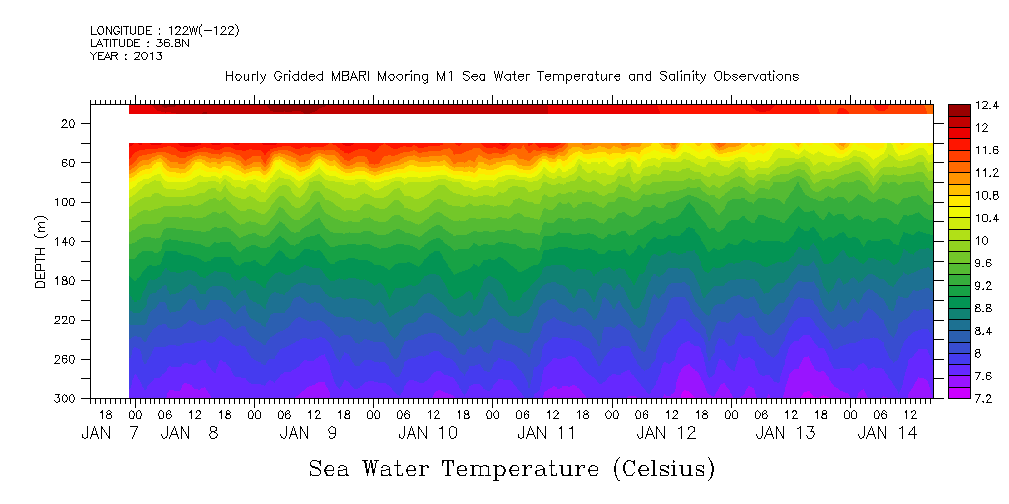 LONGITUDE : 122W(-122)
LATITUDE : 36.8N
YEAR : 2013

Hourly Gridded MBARI Mooring M1 Sea Water Temperature and Salinity Observations

DEPTH (m)

20
60
100
140
180
220
260
300

18 00 06 12 18 00 06 12 18 00 06 12 18 00 06 12 18 00 06 12 18 00 06 12 18 00 06 12 18 00 06 12

JAN 7 JAN 8 JAN 9 JAN 10 JAN 11 JAN 12 JAN 13 JAN 14

12.4
12
11.6
11.2
10.8
10.4
10
9.6
9.2
8.8
8.4
8
7.6
7.2

Sea Water Temperature (Celsius)